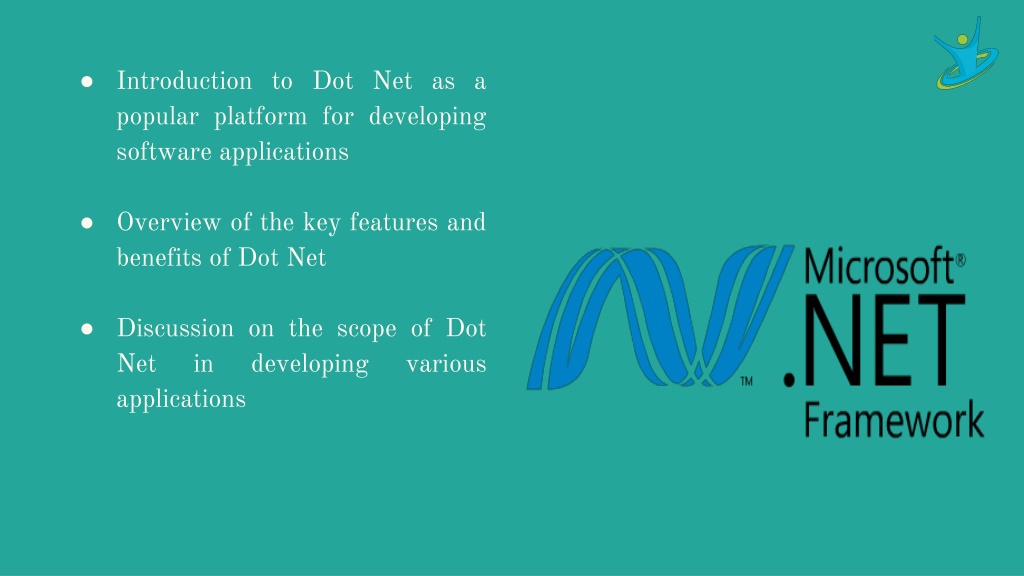 ● Introduction to Dot Net as a popular platform for developing software applications

● Overview of the key features and benefits of Dot Net

● Discussion on the scope of Dot Net in developing various applications

™ Microsoft®
.NET
Framework